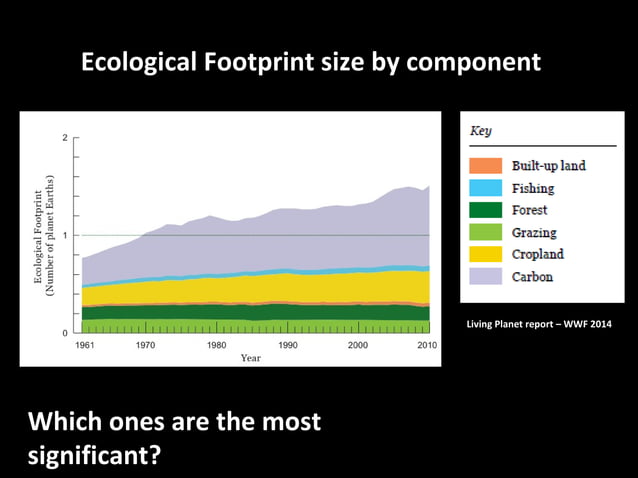 Ecological Footprint size by component

Ecological Footprint (Number of planet Earths)

2

1

0

1961 1970 1980 1990 2000 2010

Year

Key

Built-up land

Fishing

Forest

Grazing

Cropland

Carbon

Living Planet report – WWF 2014

Which ones are the most significant?